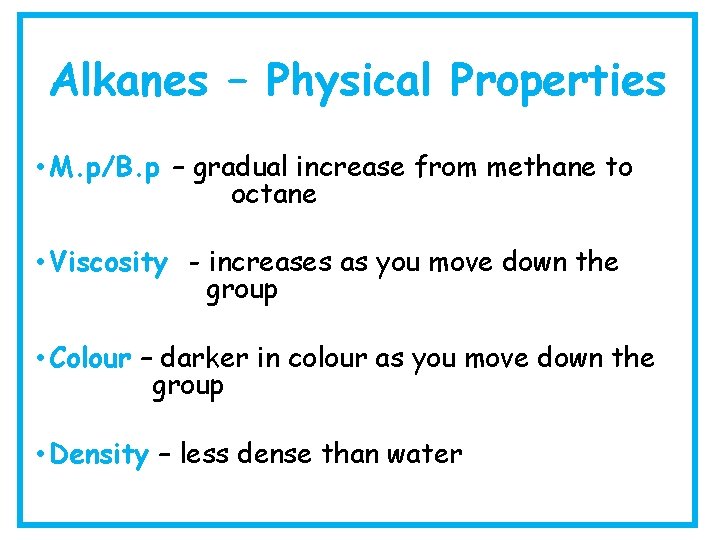 Alkanes – Physical Properties

• M.p/B.p – gradual increase from methane to octane

• Viscosity - increases as you move down the group

• Colour – darker in colour as you move down the group

• Density – less dense than water